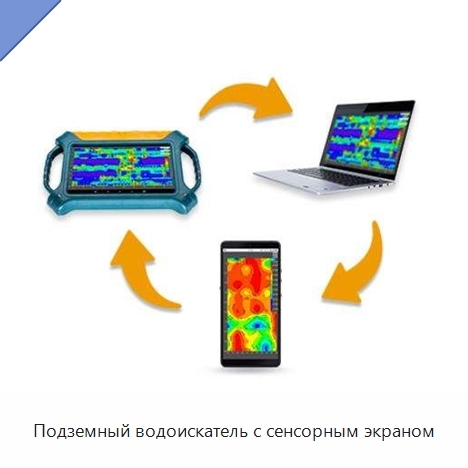 Подземный водоискатель с сенсорным экраном